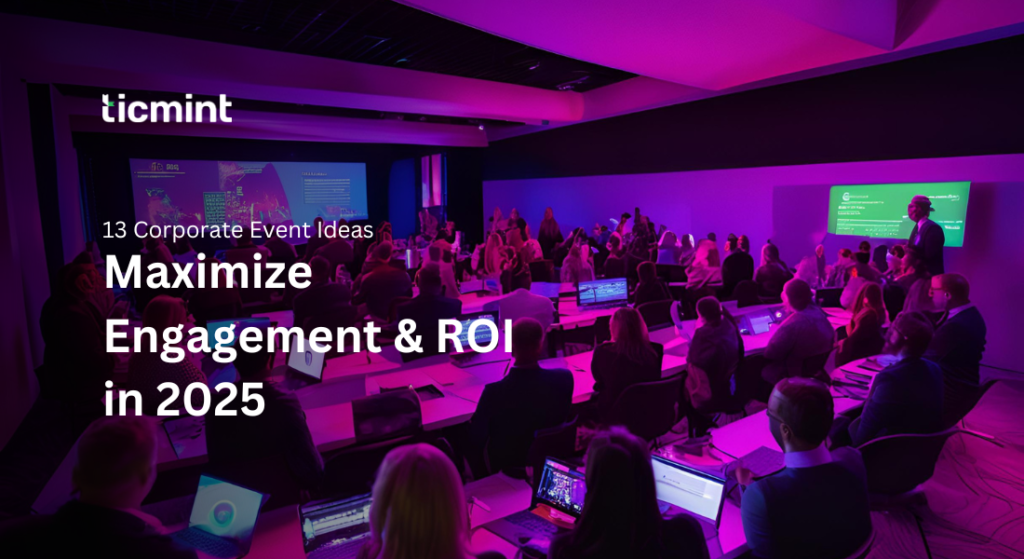 ticmint

13 Corporate Event Ideas

Maximize Engagement & ROI in 2025